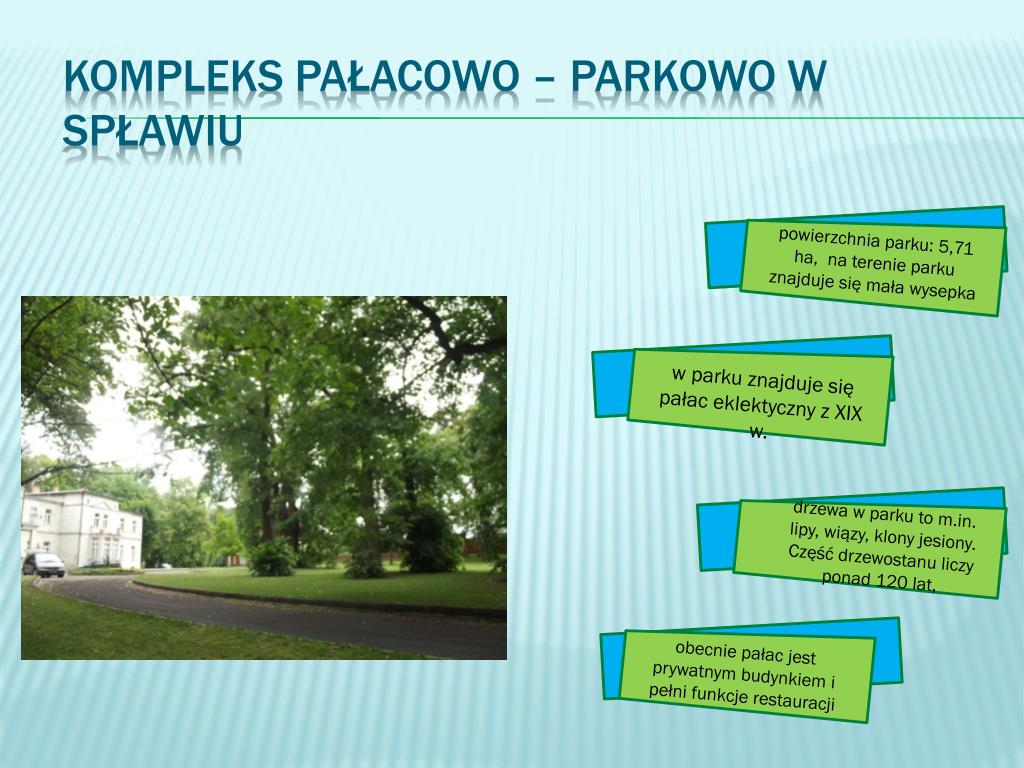 KOMPLEKS PAŁACOWO – PARKOWO W SPŁAWIU

powierzchnia parku: 5,71 ha, na terenie parku znajduje się mała wysepka

w parku znajduje się pałac eklektyczny z XIX w.

drzewa w parku to m.in. lipy, wiązy, klony jesiony. Część drzewostanu liczy ponad 120 lat.

obecnie pałac jest prywatnym budynkiem i pełni funkcje restauracji